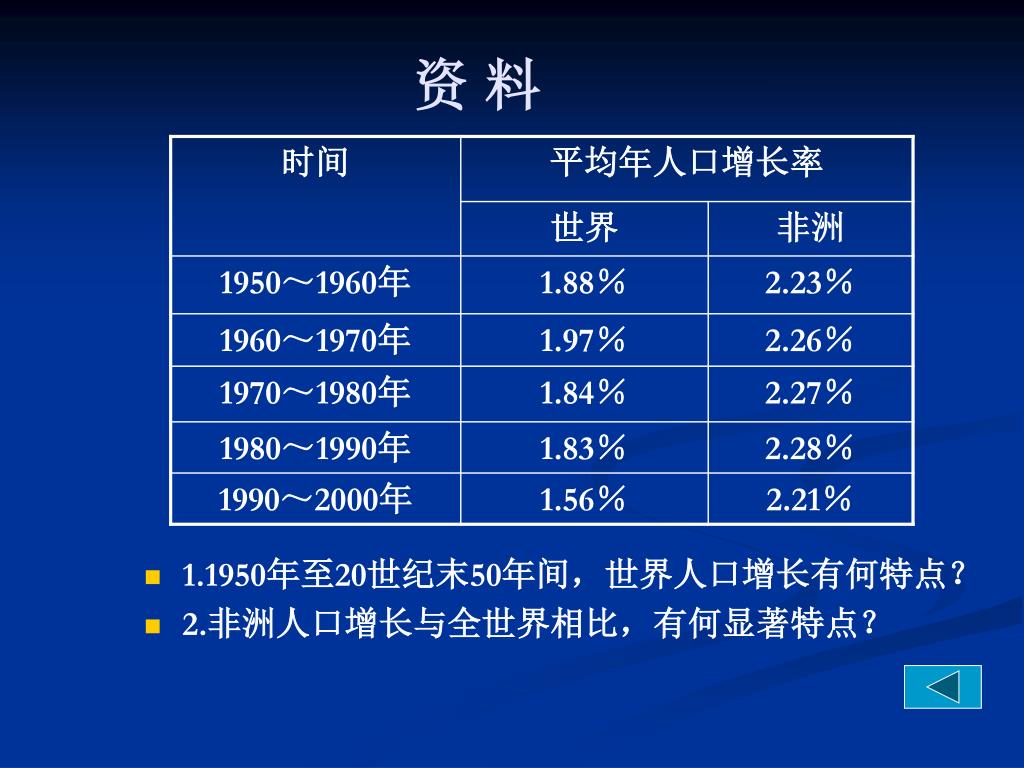 资 料

| 时间 | 平均年人口增长率 | |
|---|---|---|
| | 世界 | 非洲 |
| 1950～1960年 | 1.88％ | 2.23％ |
| 1960～1970年 | 1.97％ | 2.26％ |
| 1970～1980年 | 1.84％ | 2.27％ |
| 1980～1990年 | 1.83％ | 2.28％ |
| 1990～2000年 | 1.56％ | 2.21％ |

1.1950年至20世纪末50年间，世界人口增长有何特点？

2.非洲人口增长与全世界相比，有何显著特点？